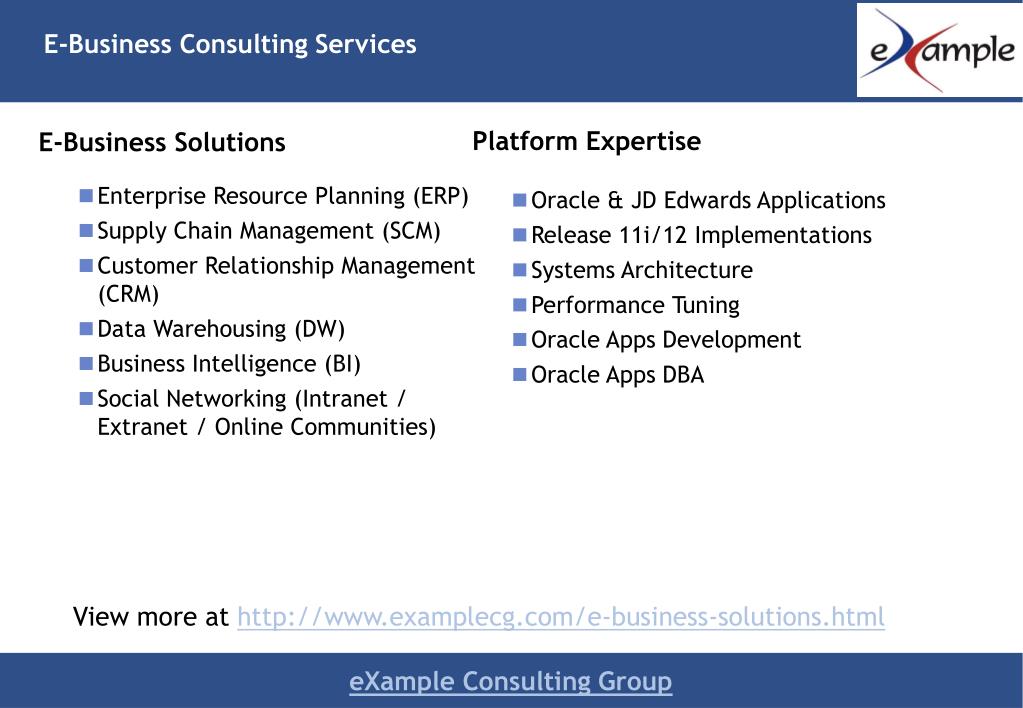 E-Business Consulting Services

eXample

E-Business Solutions

- Enterprise Resource Planning (ERP)
- Supply Chain Management (SCM)
- Customer Relationship Management (CRM)
- Data Warehousing (DW)
- Business Intelligence (BI)
- Social Networking (Intranet / Extranet / Online Communities)

Platform Expertise

- Oracle & JD Edwards Applications
- Release 11i/12 Implementations
- Systems Architecture
- Performance Tuning
- Oracle Apps Development
- Oracle Apps DBA

View more at http://www.examplecg.com/e-business-solutions.html

eXample Consulting Group